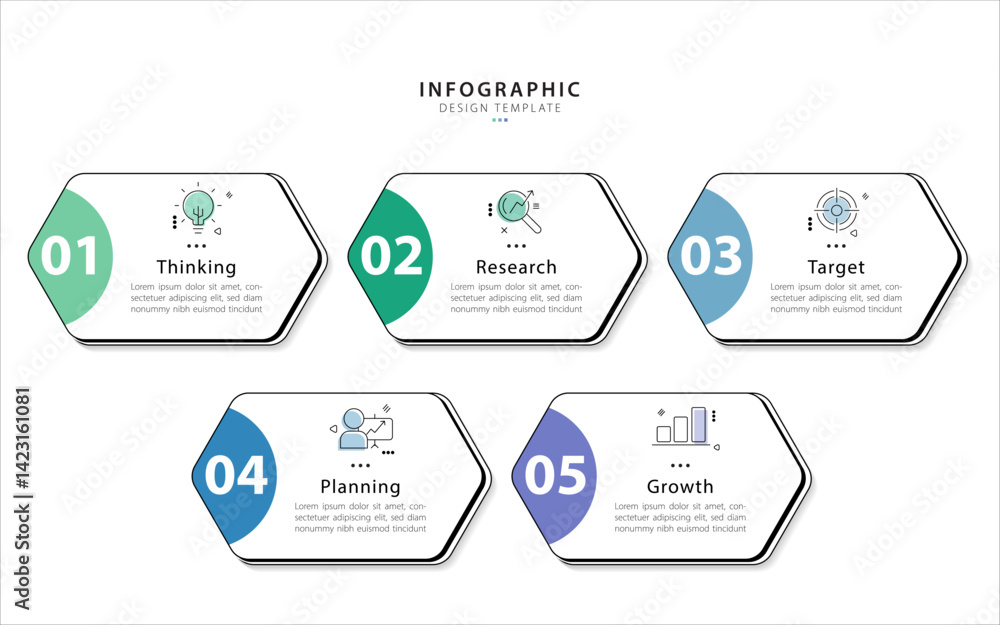 INFOGRAPHIC
DESIGN TEMPLATE

01
Thinking
Lorem ipsum dolor sit amet, consectetuer adipiscing elit, sed diam nonummy nibh euismod tincidunt

02
Research
Lorem ipsum dolor sit amet, consectetuer adipiscing elit, sed diam nonummy nibh euismod tincidunt

03
Target
Lorem ipsum dolor sit amet, consectetuer adipiscing elit, sed diam nonummy nibh euismod tincidunt

04
Planning
Lorem ipsum dolor sit amet, consectetuer adipiscing elit, sed diam nonummy nibh euismod tincidunt

05
Growth
Lorem ipsum dolor sit amet, consectetuer adipiscing elit, sed diam nonummy nibh euismod tincidunt

Adobe Stock | #1423161081